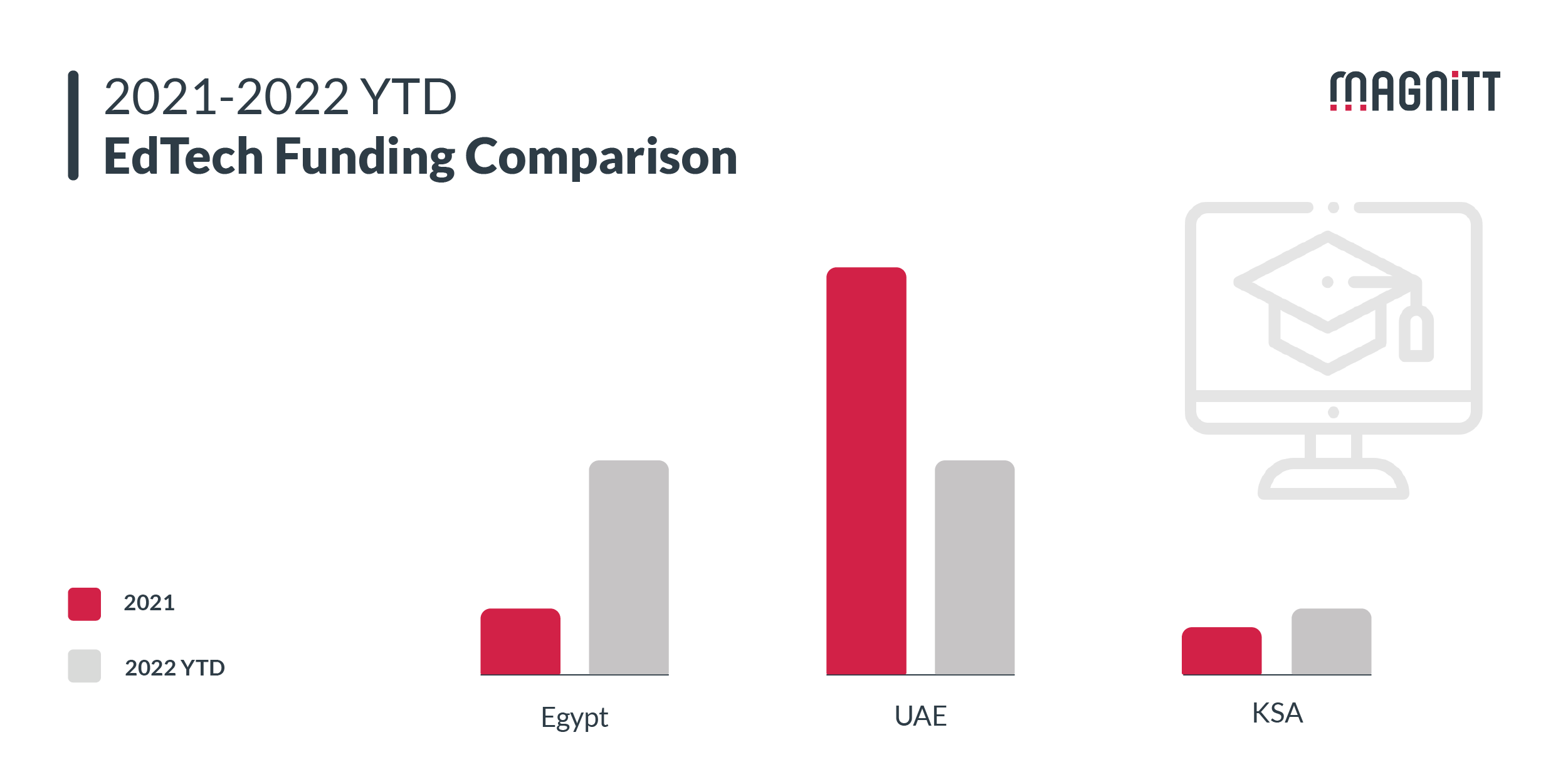 2021-2022 YTD
EdTech Funding Comparison

MAGNiTT

2021
2022 YTD

Egypt
UAE
KSA